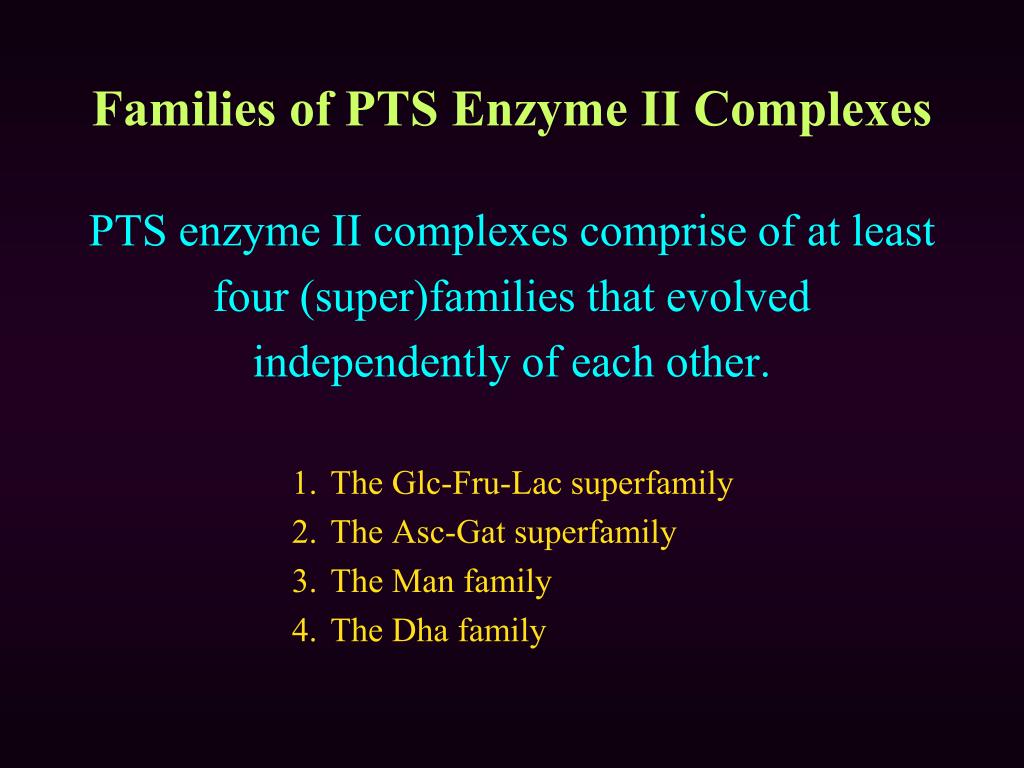 Families of PTS Enzyme II Complexes

PTS enzyme II complexes comprise of at least four (super)families that evolved independently of each other.

1. The Glc-Fru-Lac superfamily
2. The Asc-Gat superfamily
3. The Man family
4. The Dha family